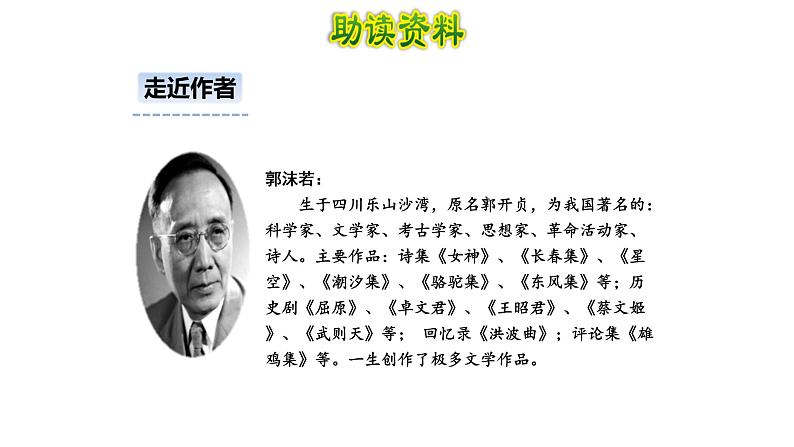 助读资料

走近作者

郭沫若：

生于四川乐山沙湾，原名郭开贞，为我国著名的：科学家、文学家、考古学家、思想家、革命活动家、诗人。主要作品：诗集《女神》、《长春集》、《星空》、《潮汐集》、《骆驼集》、《东风集》等；历史剧《屈原》、《卓文君》、《王昭君》、《蔡文姬》、《武则天》等； 回忆录《洪波曲》；评论集《雄鸡集》等。一生创作了极多文学作品。